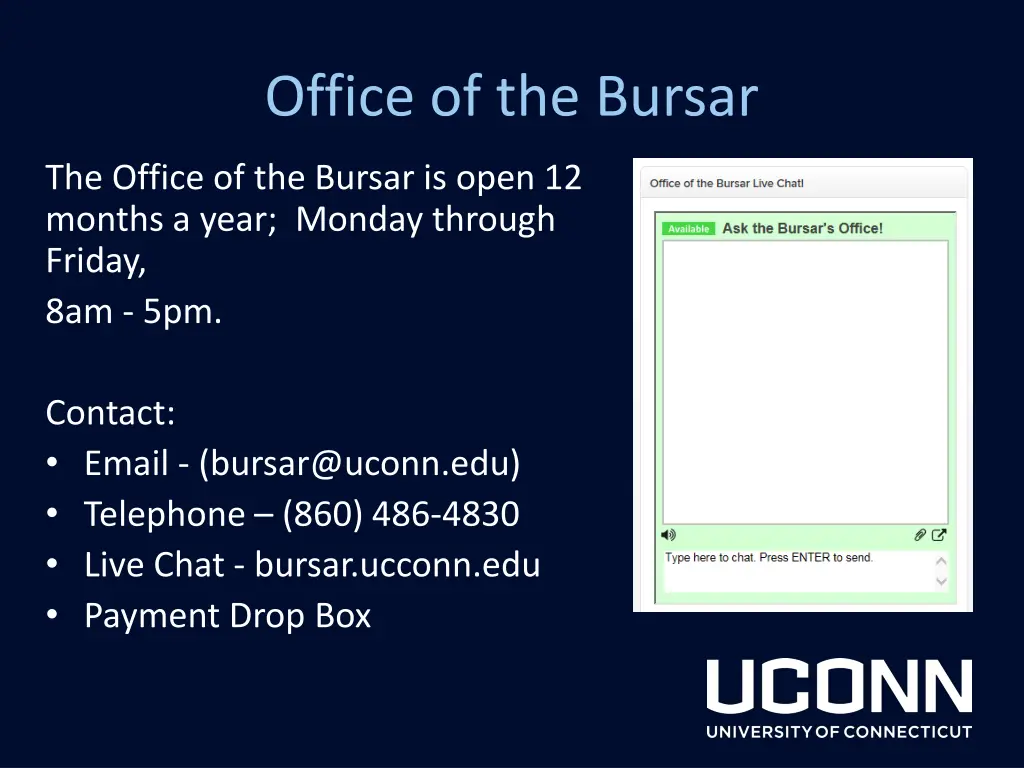 Office of the Bursar

The Office of the Bursar is open 12 months a year;  Monday through Friday,
8am - 5pm.

Contact:
• Email - (bursar@uconn.edu)
• Telephone – (860) 486-4830
• Live Chat - bursar.ucconn.edu
• Payment Drop Box

Office of the Bursar Live Chat!

Available Ask the Bursar's Office!

Type here to chat. Press ENTER to send.

UCONN
UNIVERSITY OF CONNECTICUT